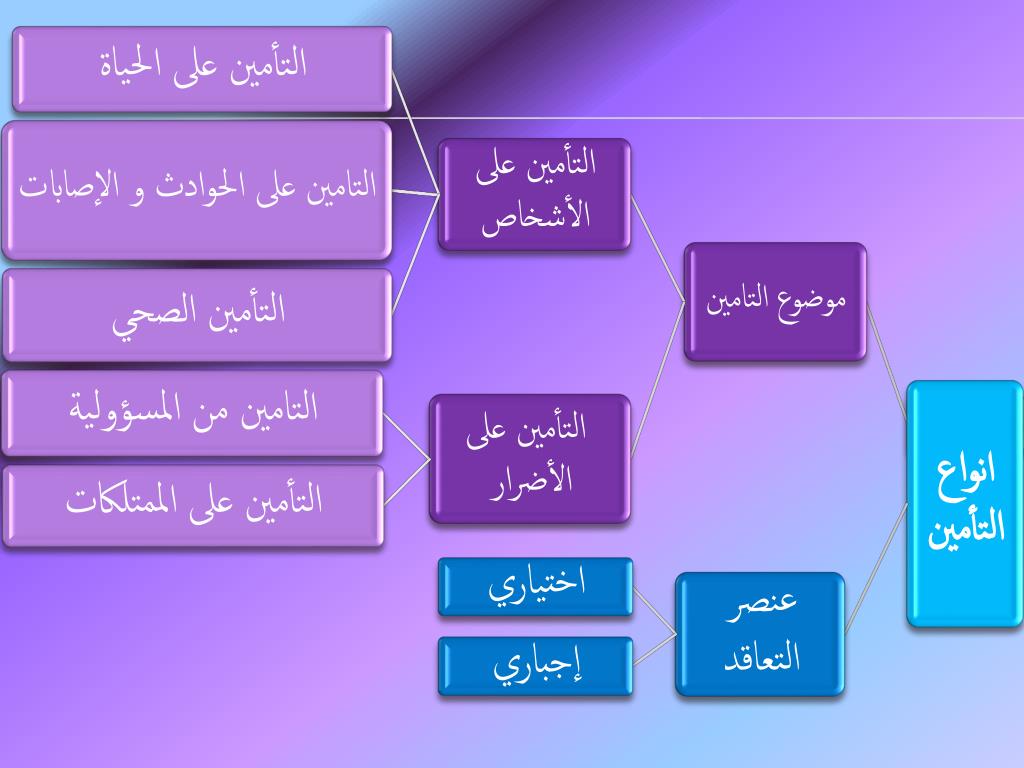 انواع التأمين

موضوع التامين

التأمين على الأشخاص

التأمين على الحياة

التامين على الحوادث و الإصابات

التأمين الصحي

التأمين على الأضرار

التامين من المسؤولية

التأمين على الممتلكات

عنصر التعاقد

اختياري

إجباري